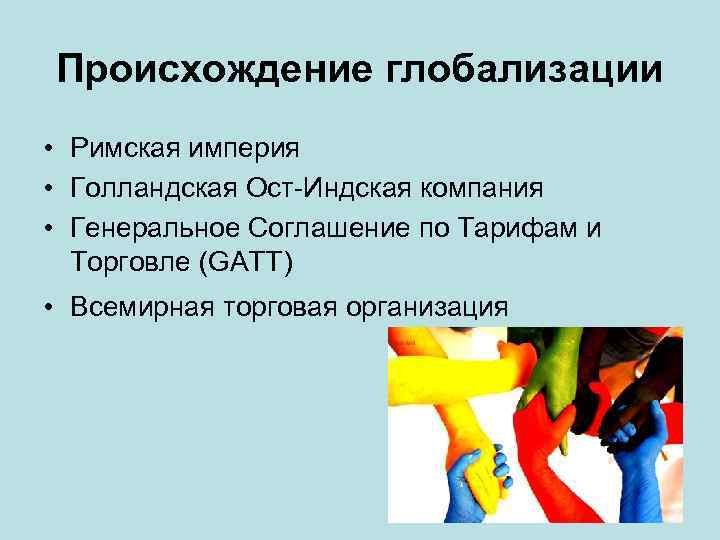 Происхождение глобализации

• Римская империя
• Голландская Ост-Индская компания
• Генеральное Соглашение по Тарифам и Торговле (GATT)
• Всемирная торговая организация